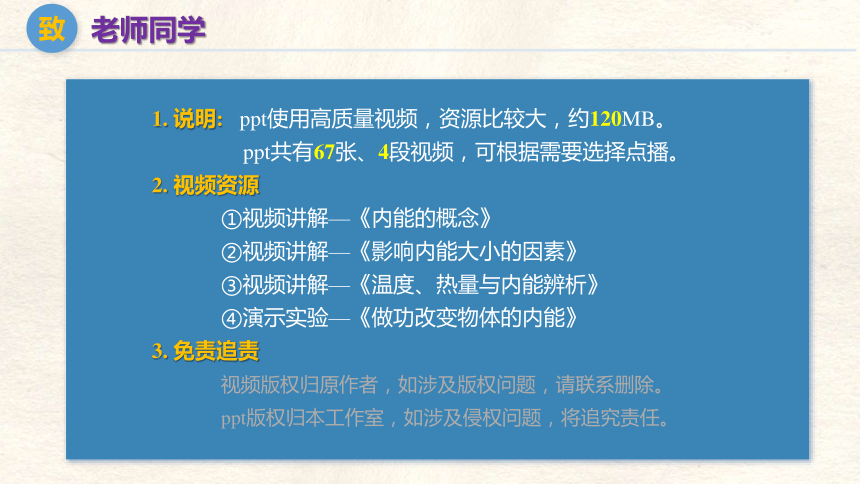 致 老师同学

1. 说明： ppt使用高质量视频，资源比较大，约120MB。
ppt共有67张、4段视频，可根据需要选择点播。

2. 视频资源
①视频讲解—《内能的概念》
②视频讲解—《影响内能大小的因素》
③视频讲解—《温度、热量与内能辨析》
④演示实验—《做功改变物体的内能》

3. 免责追责
视频版权归原作者，如涉及版权问题，请联系删除。
ppt版权归本工作室，如涉及侵权问题，将追究责任。